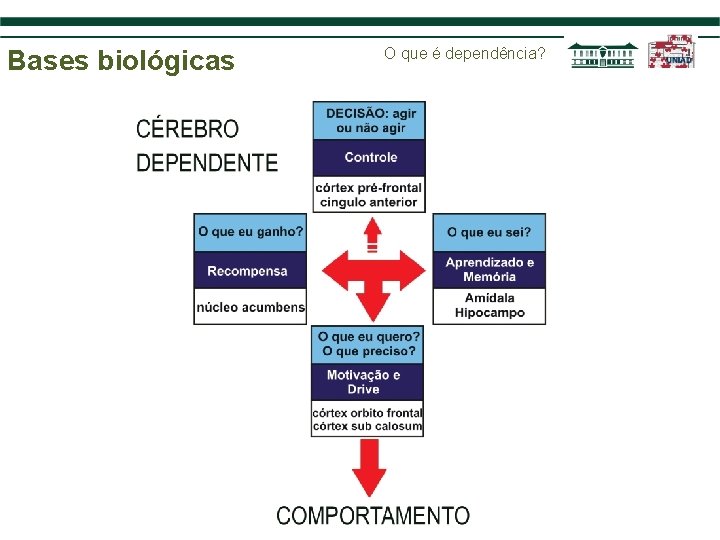 Bases biológicas

O que é dependência?

UNIAD

CÉREBRO DEPENDENTE

DECISÃO: agir ou não agir

Controle

córtex pré-frontal cingulo anterior

O que eu ganho?

Recompensa

núcleo acumbens

O que eu sei?

Aprendizado e Memória

Amídala Hipocampo

O que eu quero? O que preciso?

Motivação e Drive

córtex orbito frontal córtex sub calosum

COMPORTAMENTO